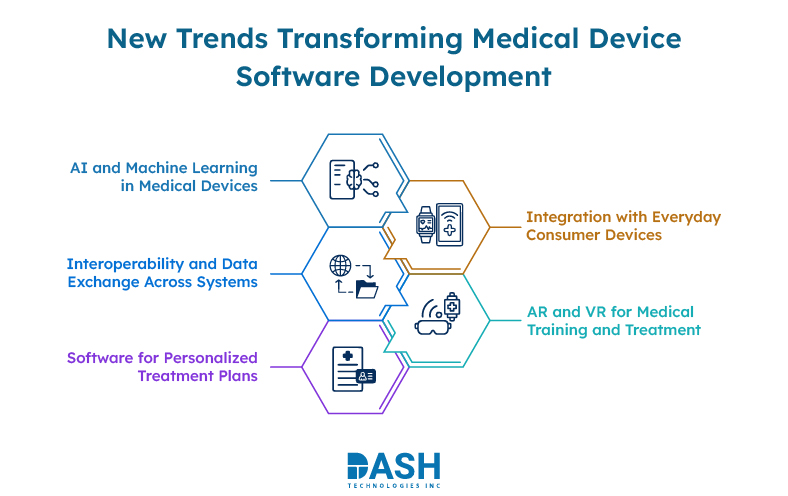 New Trends Transforming Medical Device Software Development

AI and Machine Learning in Medical Devices

Integration with Everyday Consumer Devices

Interoperability and Data Exchange Across Systems

AR and VR for Medical Training and Treatment

Software for Personalized Treatment Plans

DASH
TECHNOLOGIES INC